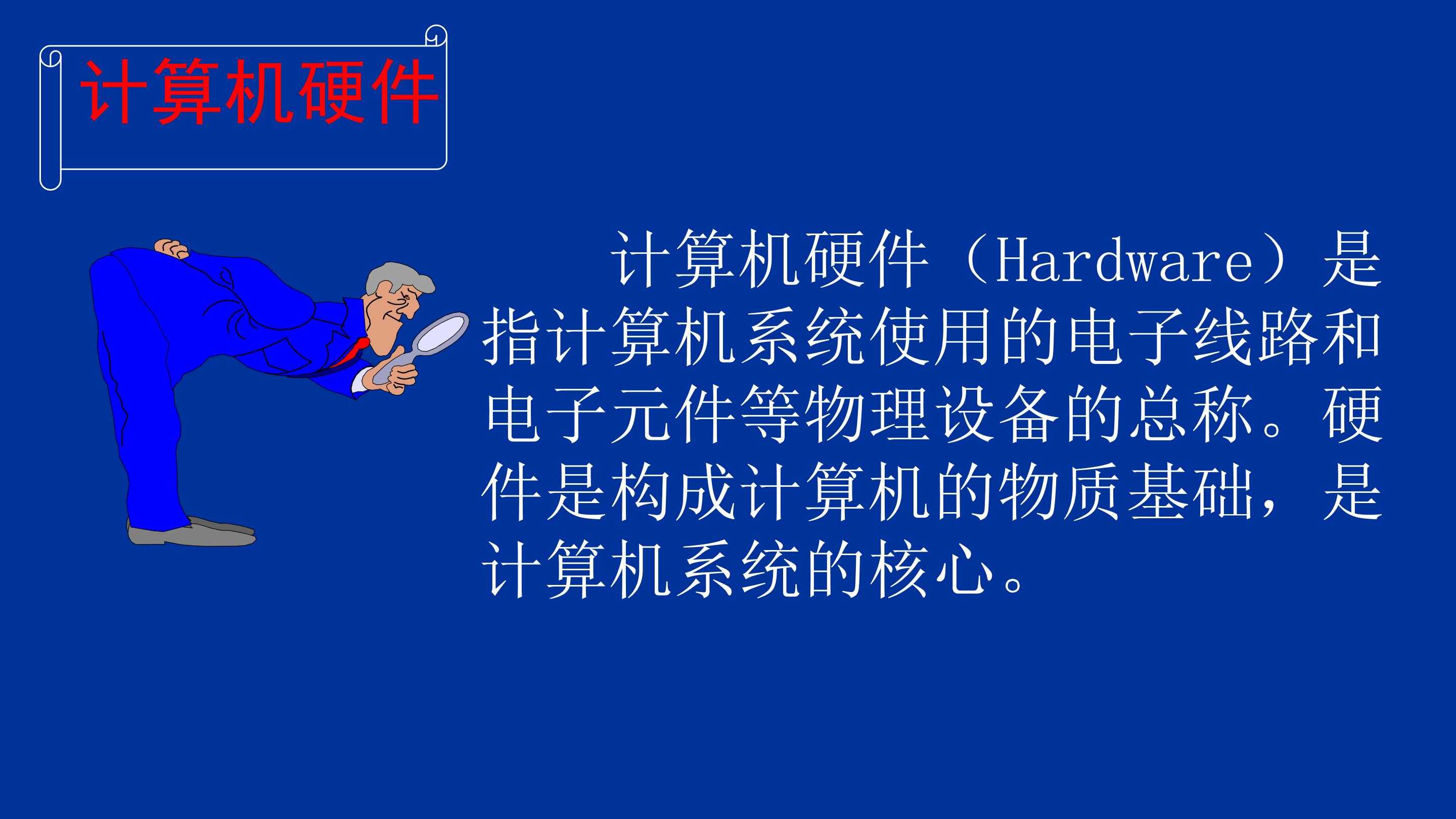 计算机硬件

计算机硬件（Hardware）是指计算机系统使用的电子线路和电子元件等物理设备的总称。硬件是构成计算机的物质基础，是计算机系统的核心。